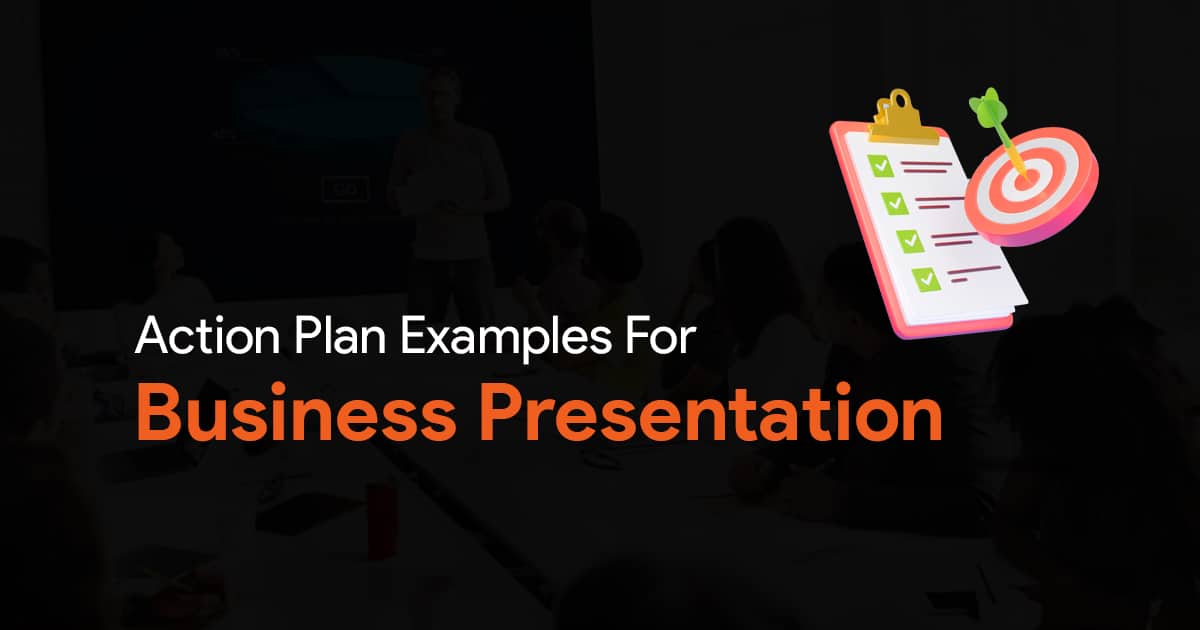 Action Plan Examples For
Business Presentation